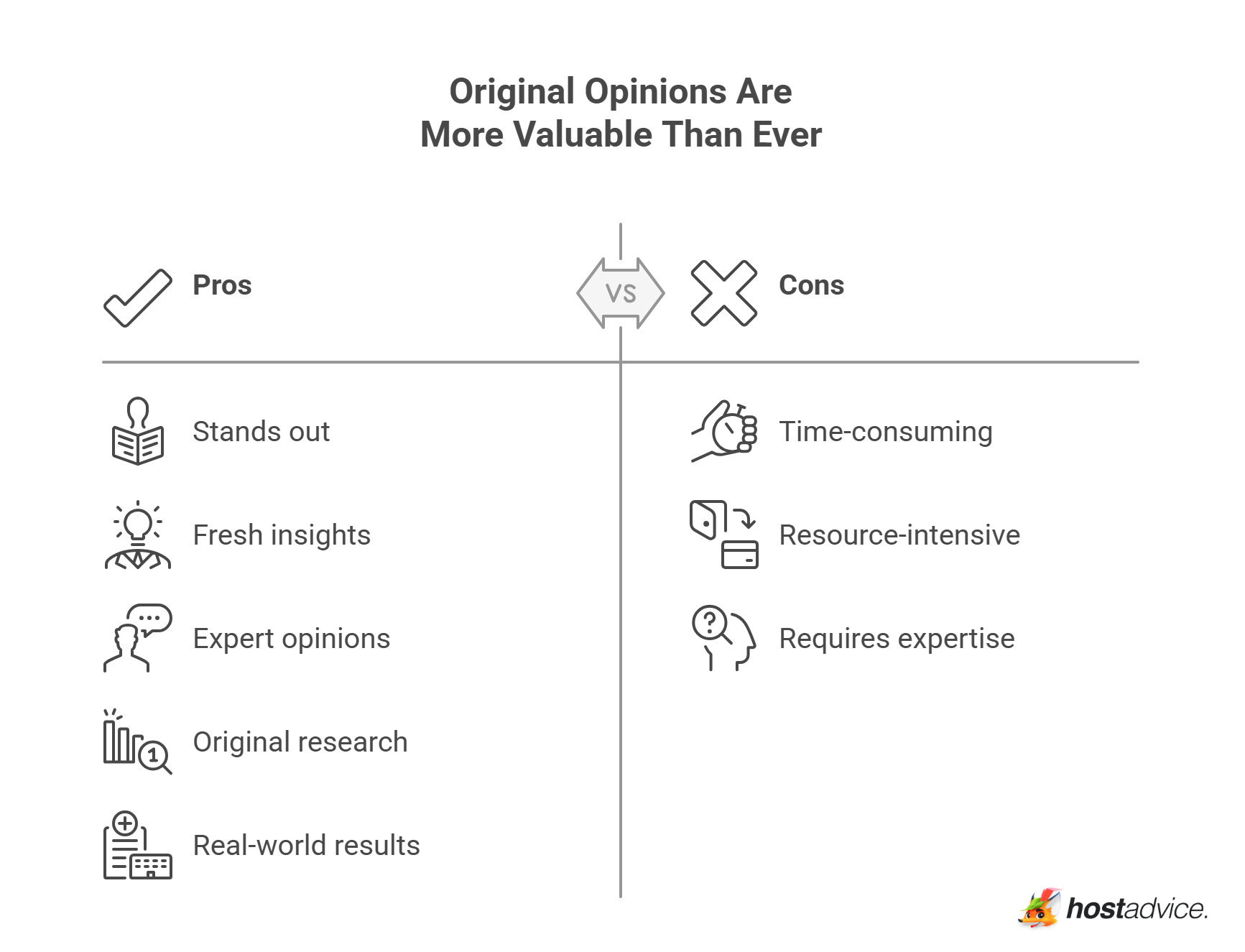 Original Opinions Are
More Valuable Than Ever

Pros

VS

Cons

Stands out

Fresh insights

Expert opinions

Original research

Real-world results

Time-consuming

Resource-intensive

Requires expertise

hostadvice.